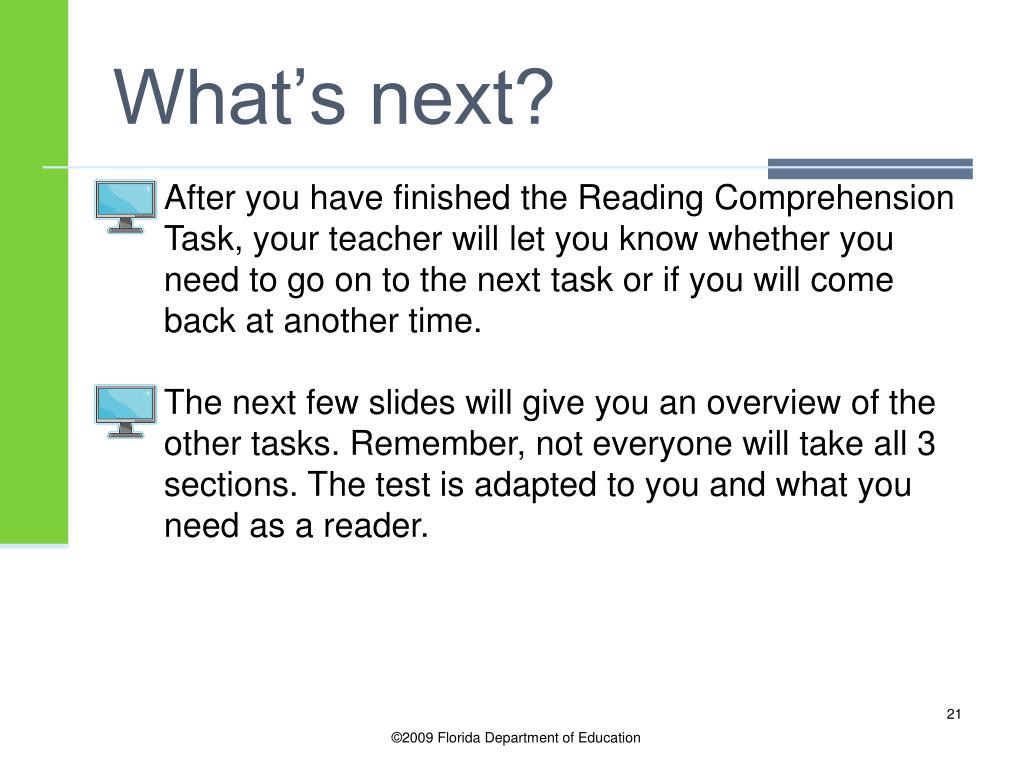 What’s next?

After you have finished the Reading Comprehension Task, your teacher will let you know whether you need to go on to the next task or if you will come back at another time.

The next few slides will give you an overview of the other tasks. Remember, not everyone will take all 3 sections. The test is adapted to you and what you need as a reader.

21

©2009 Florida Department of Education